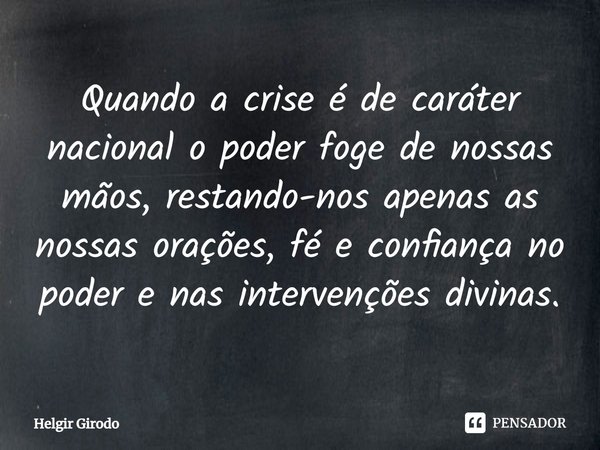 Quando a crise é de caráter nacional o poder foge de nossas mãos, restando-nos apenas as nossas orações, fé e confiança no poder e nas intervenções divinas.

Helgir Girodo

PENSADOR